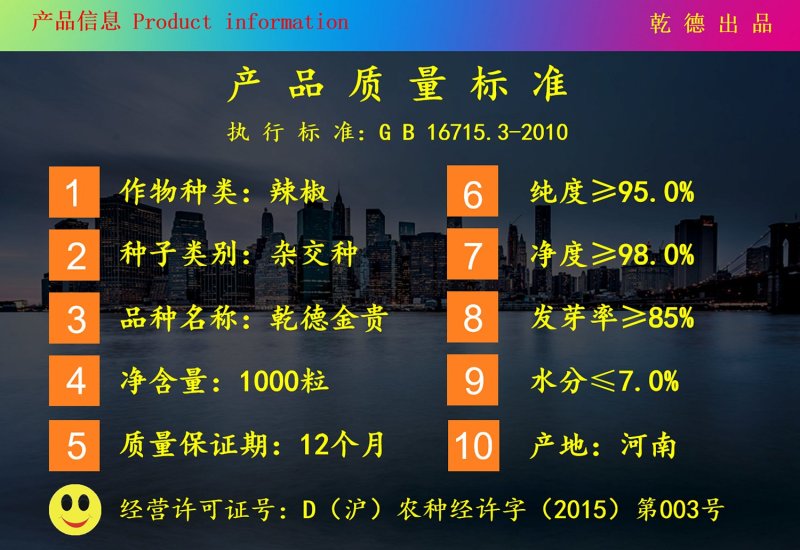 产品信息 Product information

乾德出品

产品质量标准

执行标准：GB 16715.3-2010

1 作物种类：辣椒

2 种子类别：杂交种

3 品种名称：乾德金贵

4 净含量：1000粒

5 质量保证期：12个月

6 纯度≥95.0%

7 净度≥98.0%

8 发芽率≥85%

9 水分≤7.0%

10 产地：河南

经营许可证号：D（沪）农种经许字（2015）第003号